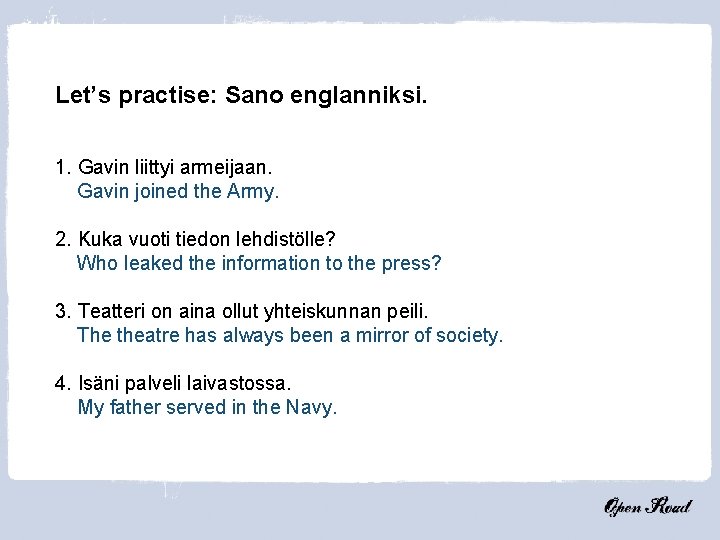 Let's practise: Sano englanniksi.

1. Gavin liittyi armeijaan.
Gavin joined the Army.

2. Kuka vuoti tiedon lehdistölle?
Who leaked the information to the press?

3. Teatteri on aina ollut yhteiskunnan peili.
The theatre has always been a mirror of society.

4. Isäni palveli laivastossa.
My father served in the Navy.

Open Road